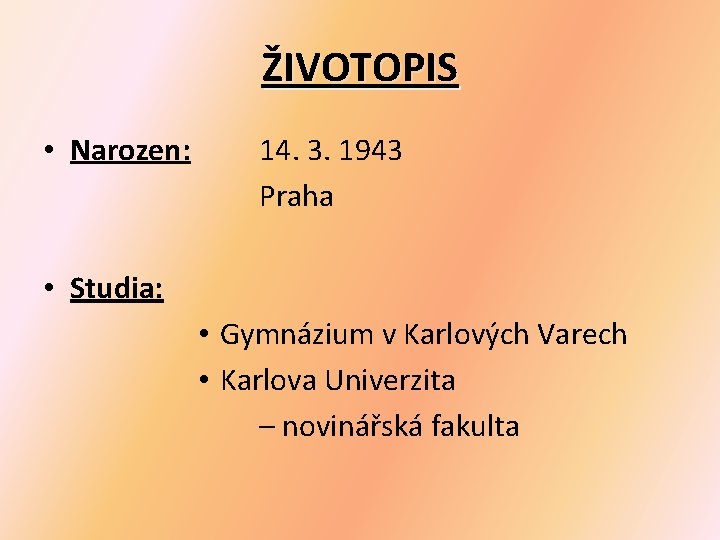 ŽIVOTOPIS

• Narozen: 14. 3. 1943
Praha

• Studia:
• Gymnázium v Karlových Varech
• Karlova Univerzita
– novinářská fakulta